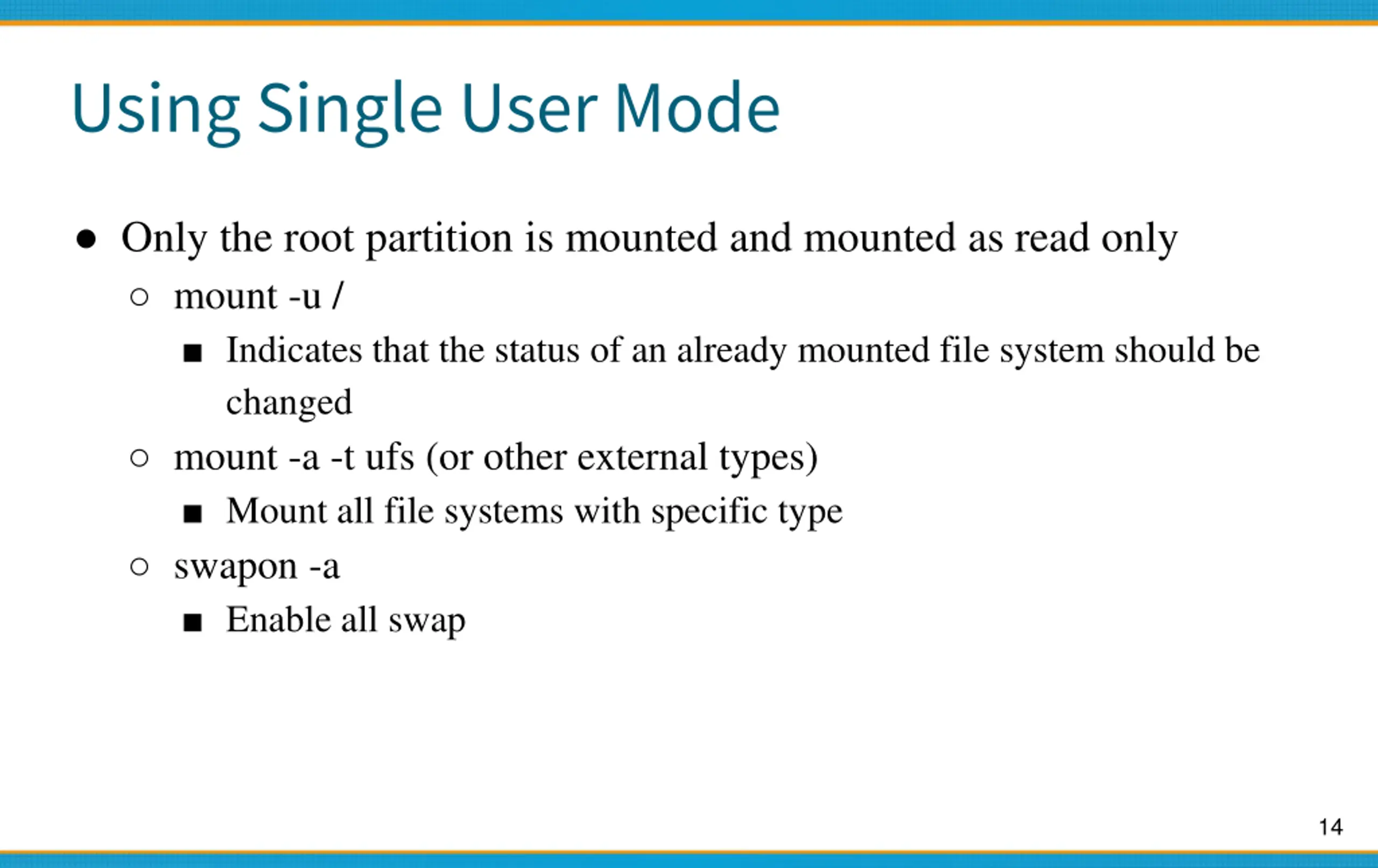 Using Single User Mode

● Only the root partition is mounted and mounted as read only
  ○ mount -u /
    ■ Indicates that the status of an already mounted file system should be changed
  ○ mount -a -t ufs (or other external types)
    ■ Mount all file systems with specific type
  ○ swapon -a
    ■ Enable all swap

14